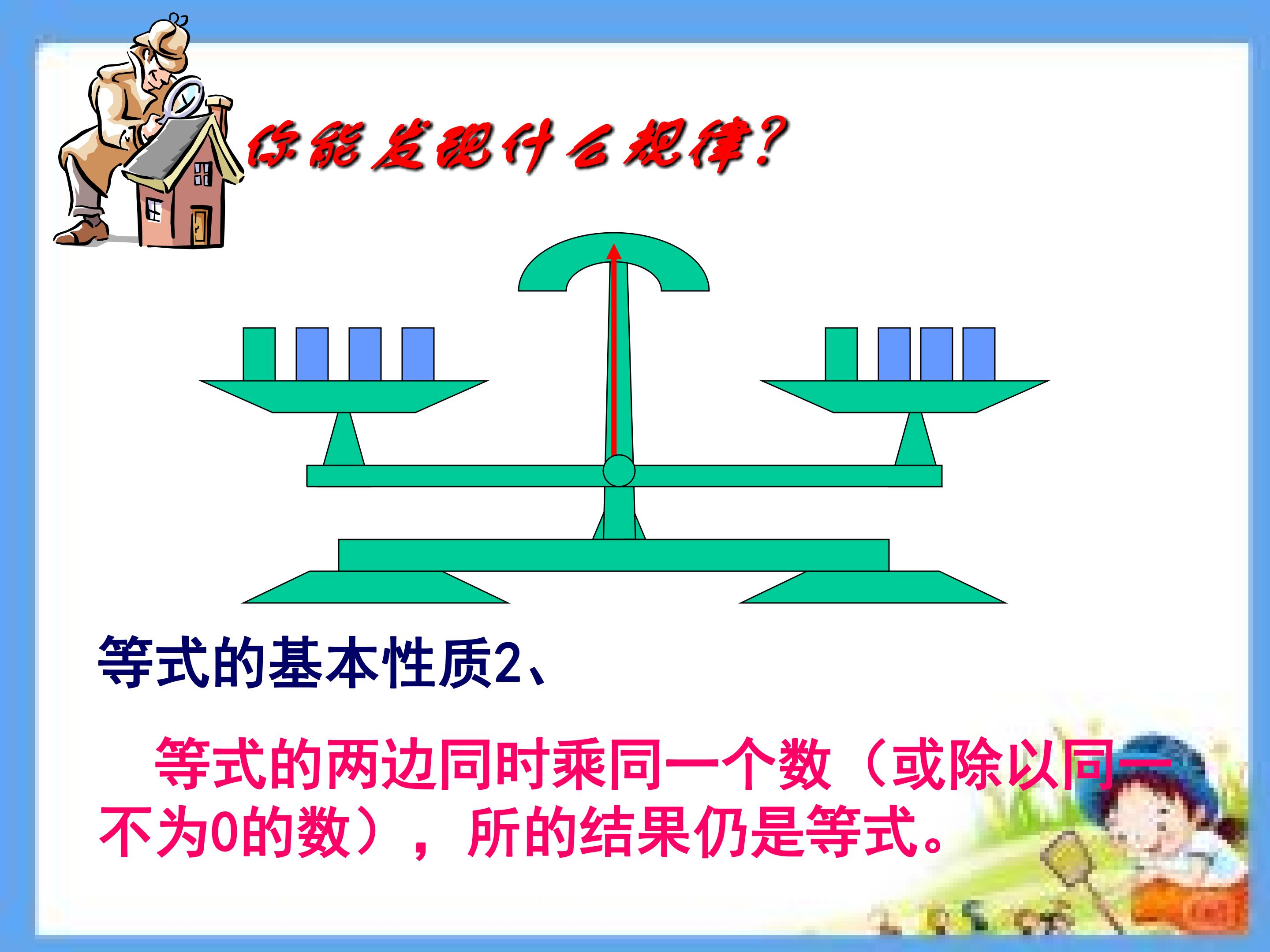 你能发现什么规律?

等式的基本性质2、

等式的两边同时乘同一个数（或除以同一不为0的数），所的结果仍是等式。